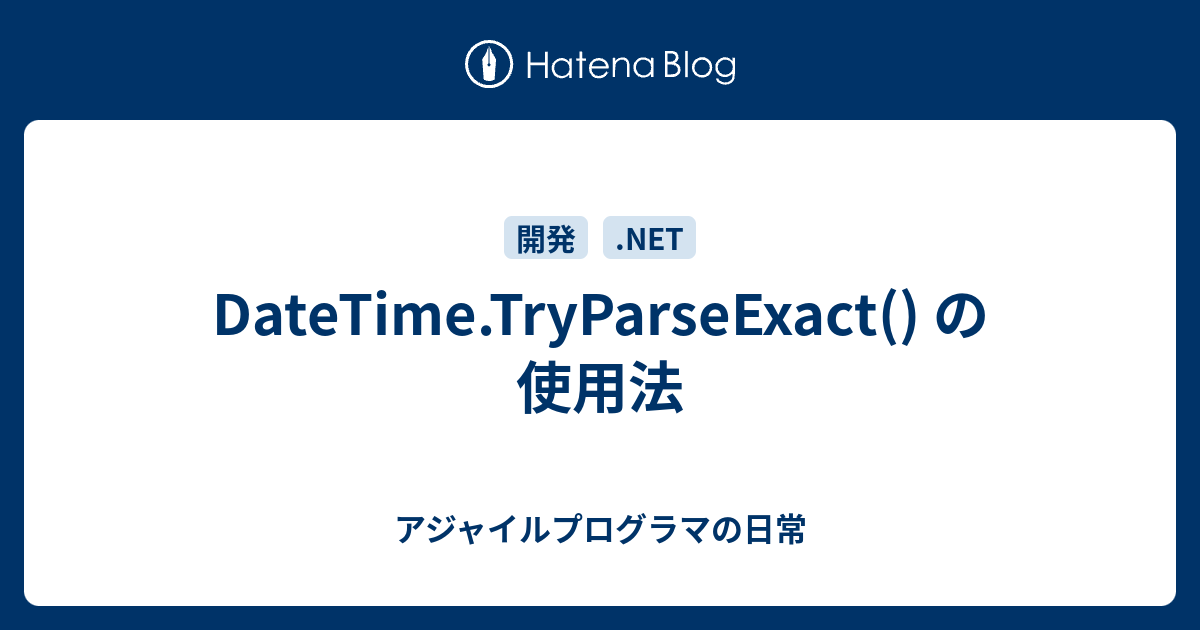 Hatena Blog

開発 .NET

DateTime.TryParseExact() の使用法

アジャイルプログラマの日常